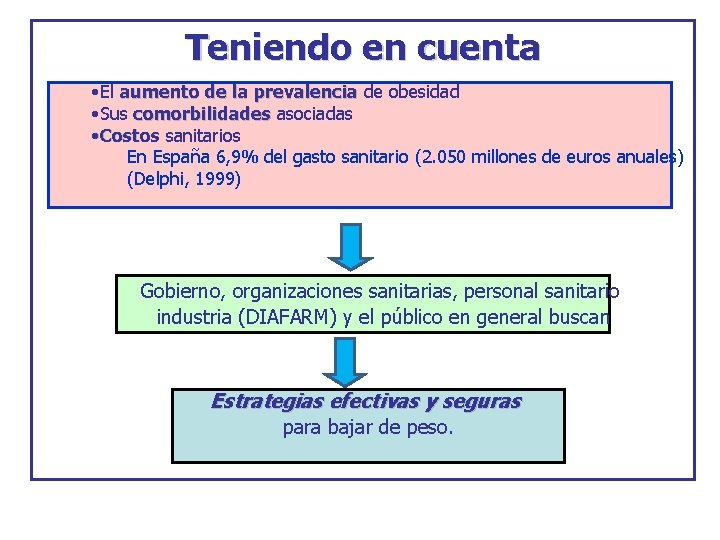 Teniendo en cuenta

• El aumento de la prevalencia de obesidad
• Sus comorbilidades asociadas
• Costos sanitarios
En España 6,9% del gasto sanitario (2.050 millones de euros anuales) (Delphi, 1999)

Gobierno, organizaciones sanitarias, personal sanitario industria (DIAFARM) y el público en general buscan

Estrategias efectivas y seguras para bajar de peso.